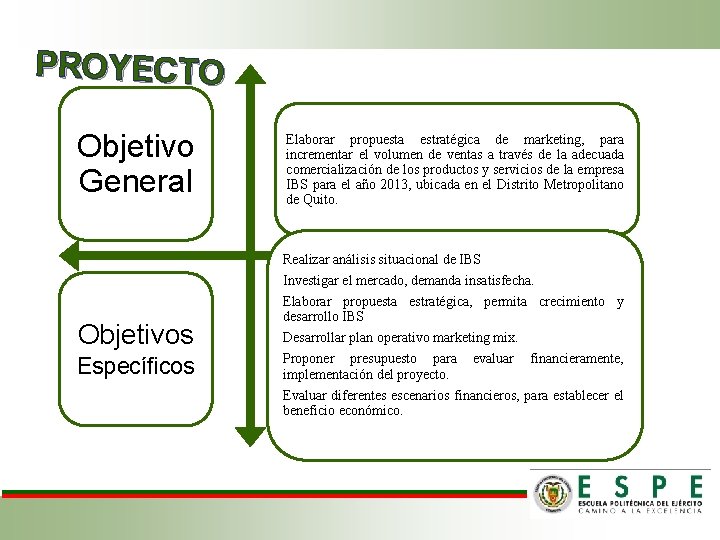 PROYECTO

Objetivo General

Elaborar propuesta estratégica de marketing, para incrementar el volumen de ventas a través de la adecuada comercialización de los productos y servicios de la empresa IBS para el año 2013, ubicada en el Distrito Metropolitano de Quito.

Objetivos Específicos

Realizar análisis situacional de IBS

Investigar el mercado, demanda insatisfecha.

Elaborar propuesta estratégica, permita crecimiento y desarrollo IBS

Desarrollar plan operativo marketing mix.

Proponer presupuesto para evaluar financieramente, implementación del proyecto.

Evaluar diferentes escenarios financieros, para establecer el beneficio económico.

ESPE
ESCUELA POLITÉCNICA DEL EJÉRCITO
CAMINO A LA EXCELENCIA